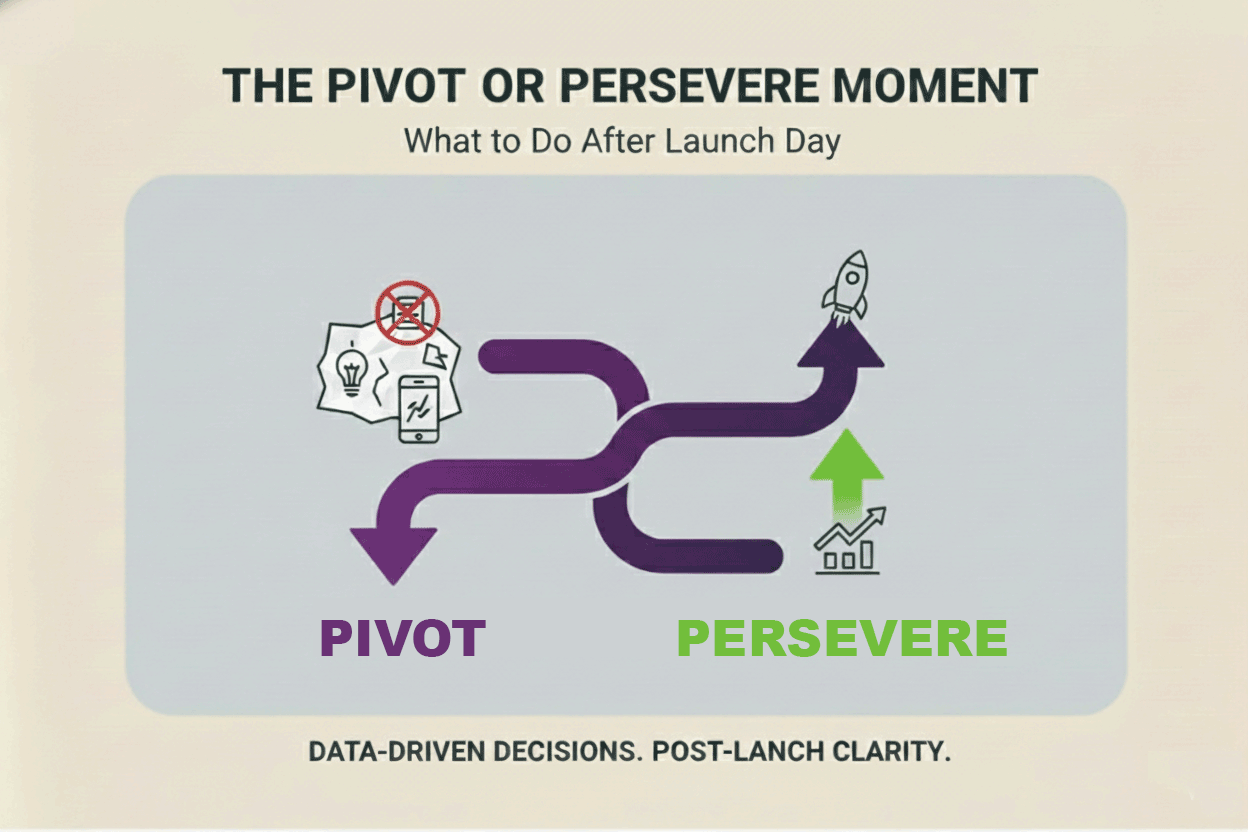 THE PIVOT OR PERSEVERE MOMENT

What to Do After Launch Day

PIVOT

PERSEVERE

DATA-DRIVEN DECISIONS. POST-LANCH CLARITY.